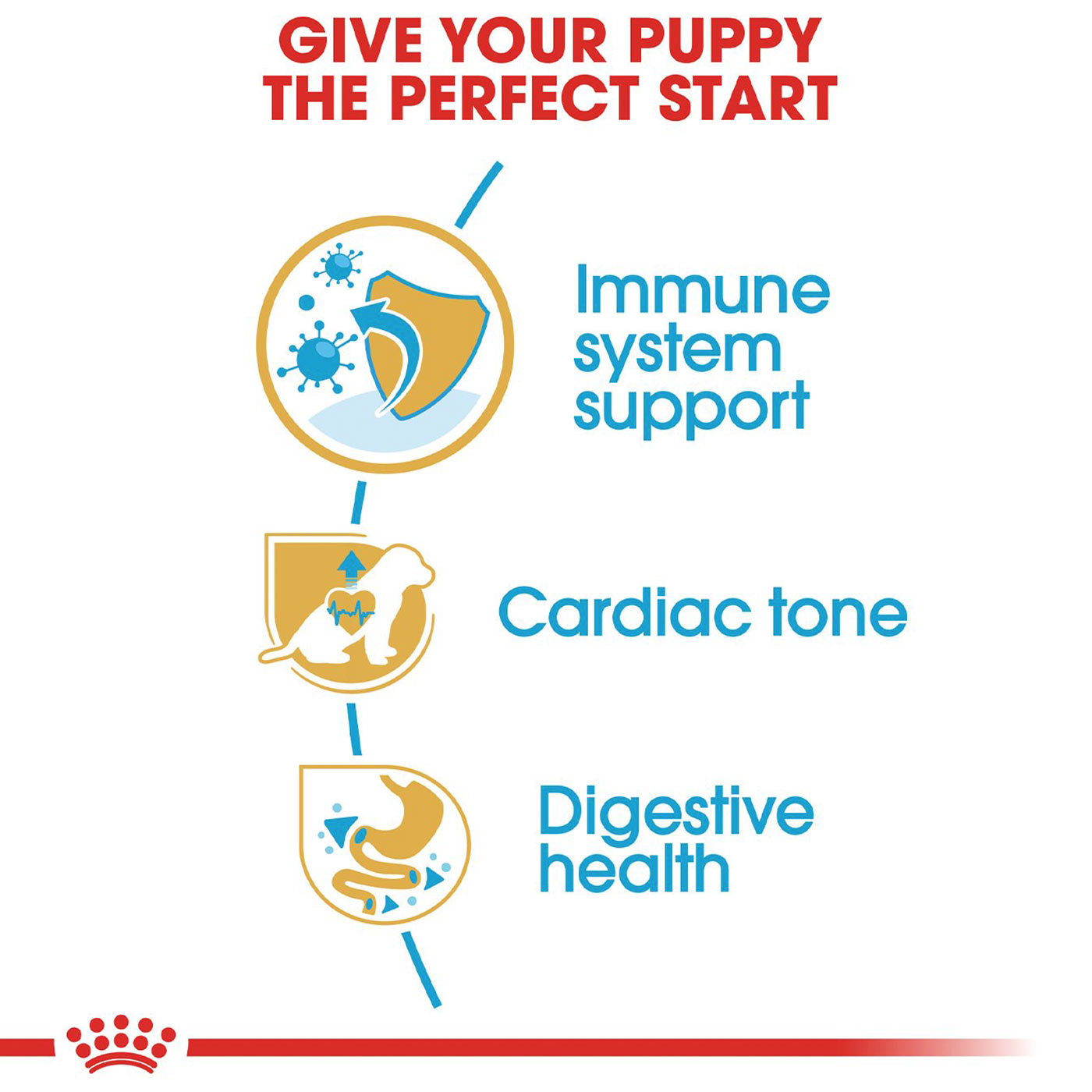 GIVE YOUR PUPPY THE PERFECT START

Immune system support

Cardiac tone

Digestive health